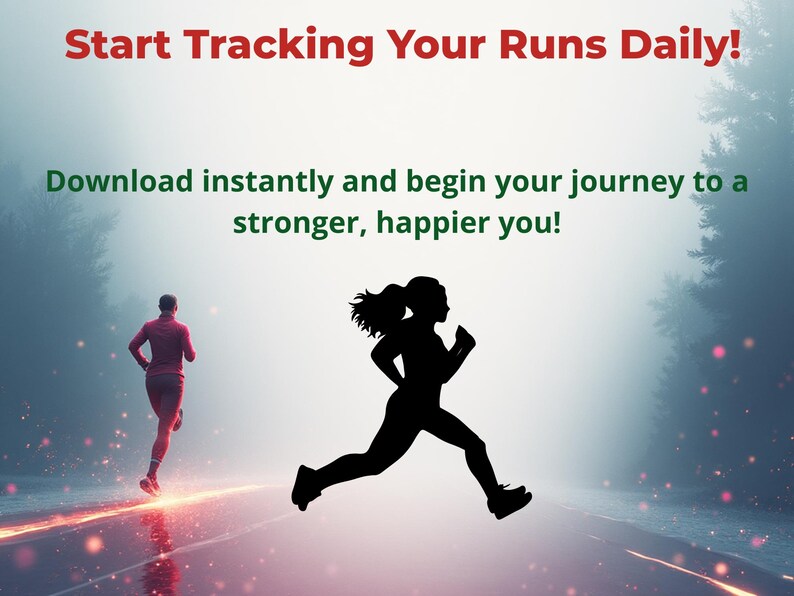 Start Tracking Your Runs Daily!

Download instantly and begin your journey to a stronger, happier you!